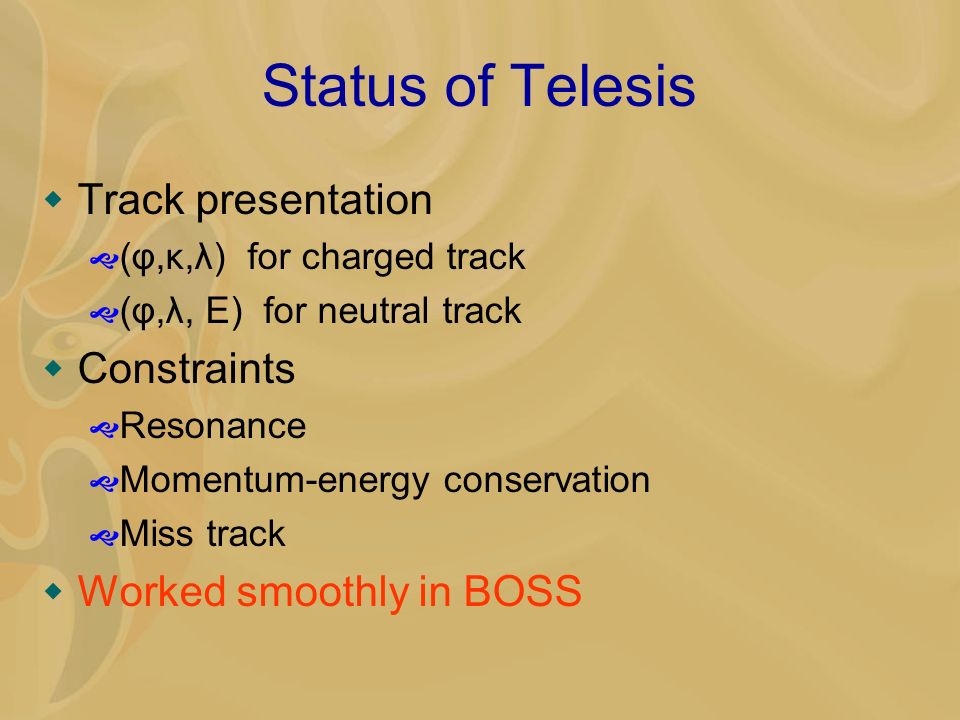 Status of Telesis

Track presentation

(φ,κ,λ) for charged track

(φ,λ, E) for neutral track

Constraints

Resonance

Momentum-energy conservation

Miss track

Worked smoothly in BOSS